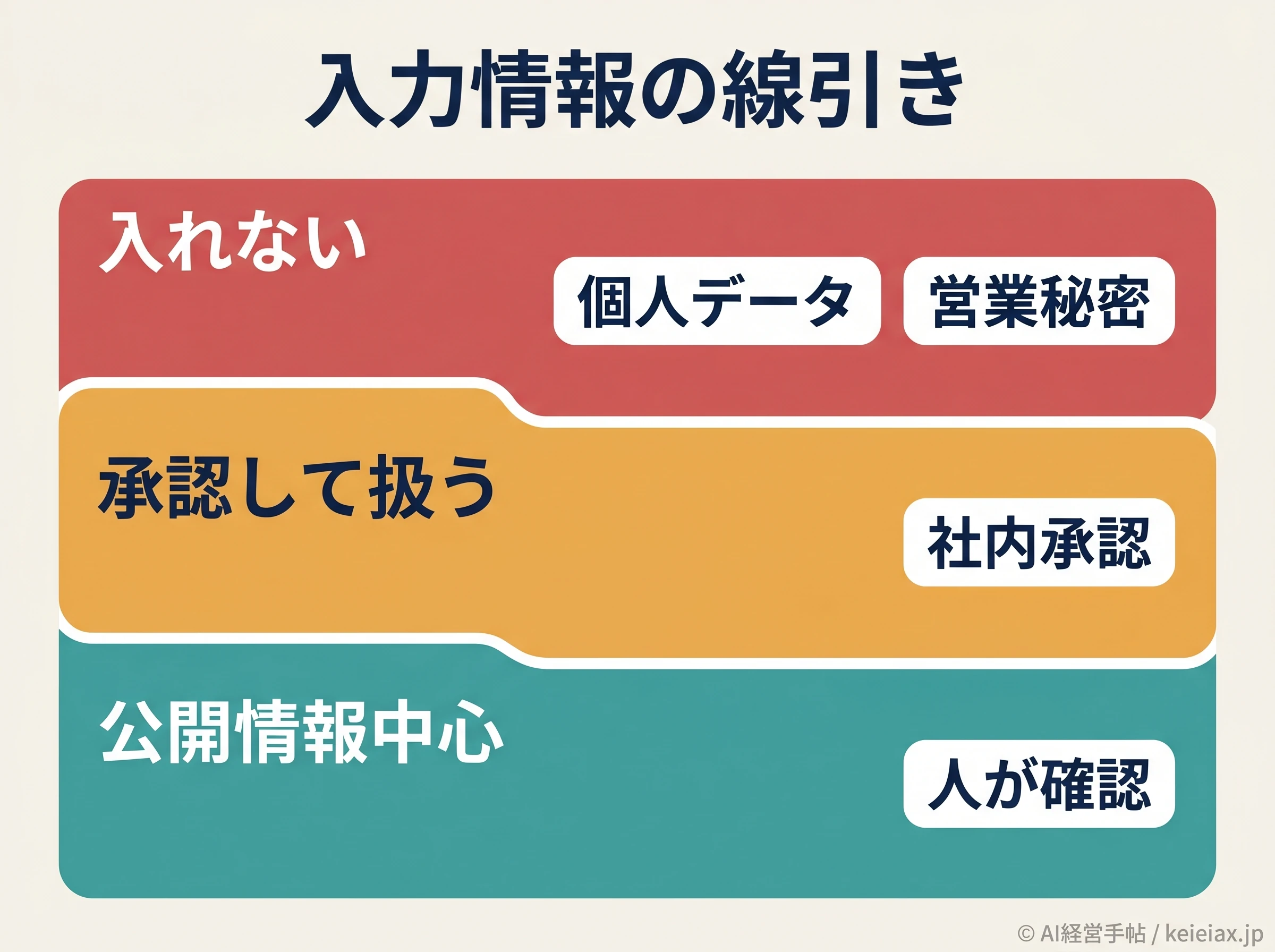 入力情報の線引き

入れない

個人データ

営業秘密

承認して扱う

社内承認

公開情報中心

人が確認

© AI経営手帖 / keieiax.jp